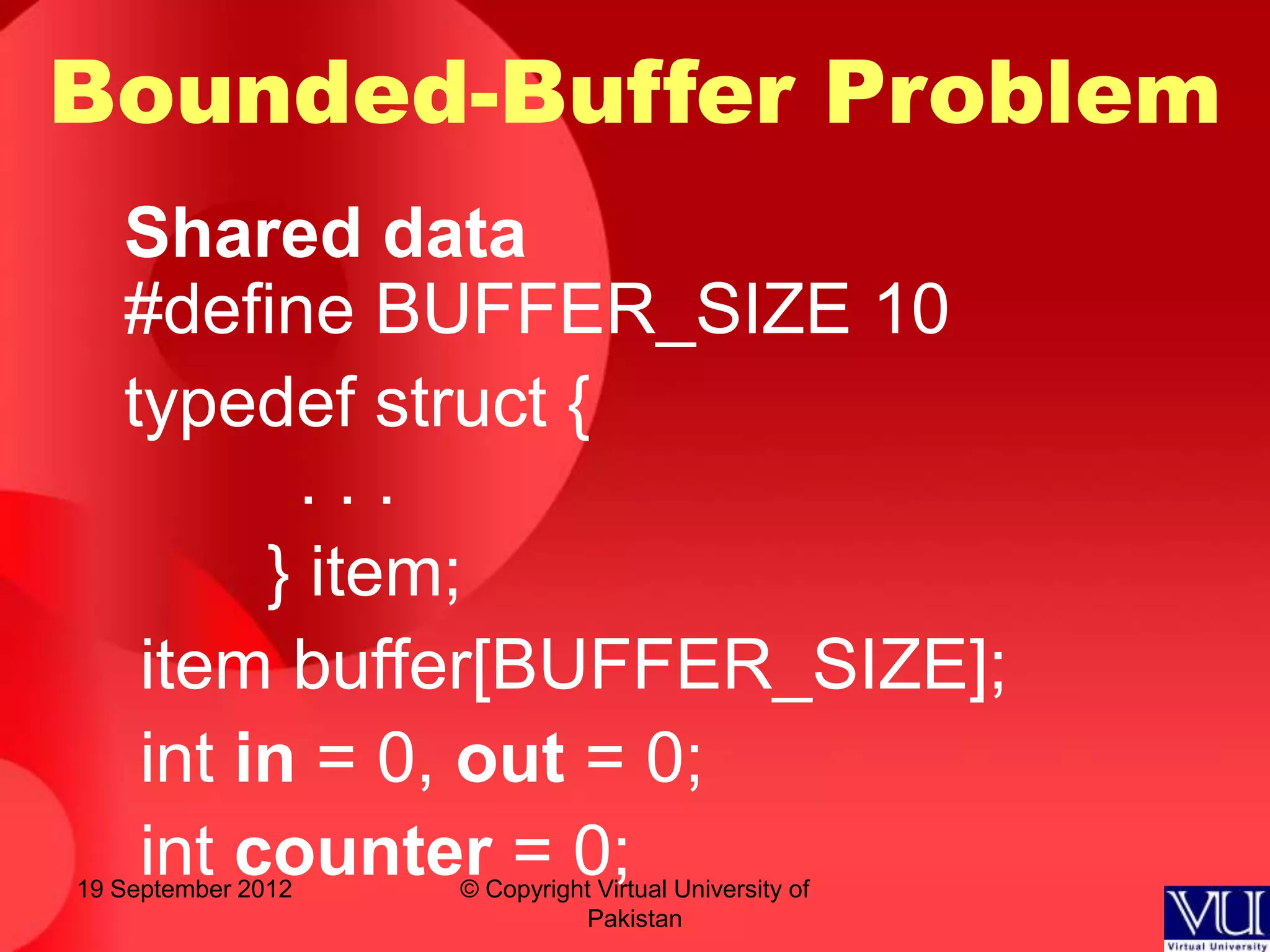 Bounded-Buffer Problem

Shared data
#define BUFFER_SIZE 10
typedef struct {
. . .
} item;
item buffer[BUFFER_SIZE];
int in = 0, out = 0;
int counter = 0;

19 September 2012

© Copyright Virtual University of Pakistan

VU
Virtual University